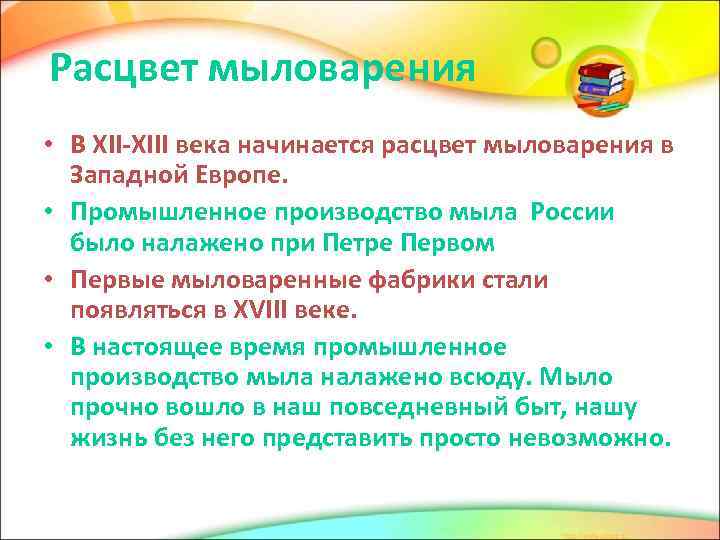 Расцвет мыловарения

• В XII-XIII века начинается расцвет мыловарения в Западной Европе.
• Промышленное производство мыла России было налажено при Петре Первом
• Первые мыловаренные фабрики стали появляться в XVIII веке.
• В настоящее время промышленное производство мыла налажено всюду. Мыло прочно вошло в наш повседневный быт, нашу жизнь без него представить просто невозможно.